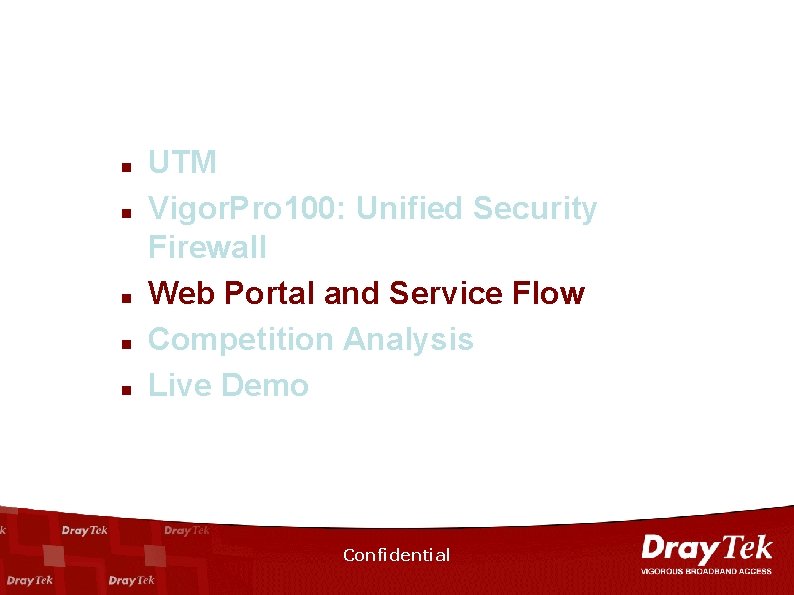 - UTM
- VigorPro100: Unified Security Firewall
- Web Portal and Service Flow
- Competition Analysis
- Live Demo

DrayTek DrayTek DrayTek DrayTek

Confidential

DrayTek
VIGOROUS BROADBAND ACCESS